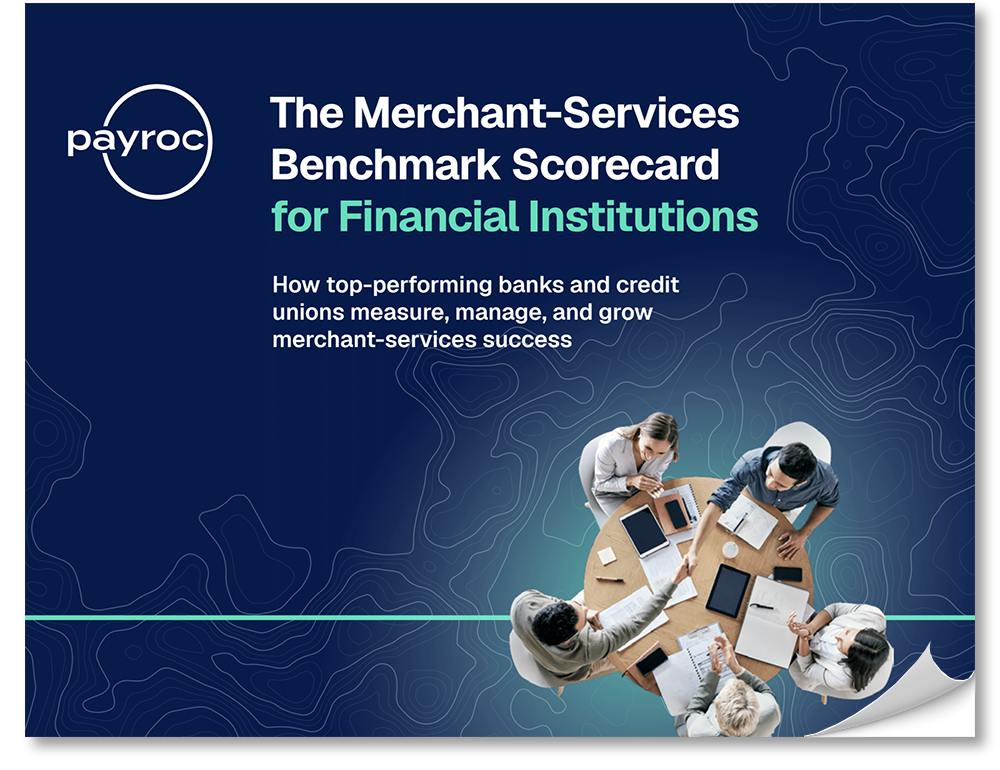 payroc

The Merchant-Services Benchmark Scorecard for Financial Institutions

How top-performing banks and credit unions measure, manage, and grow merchant-services success